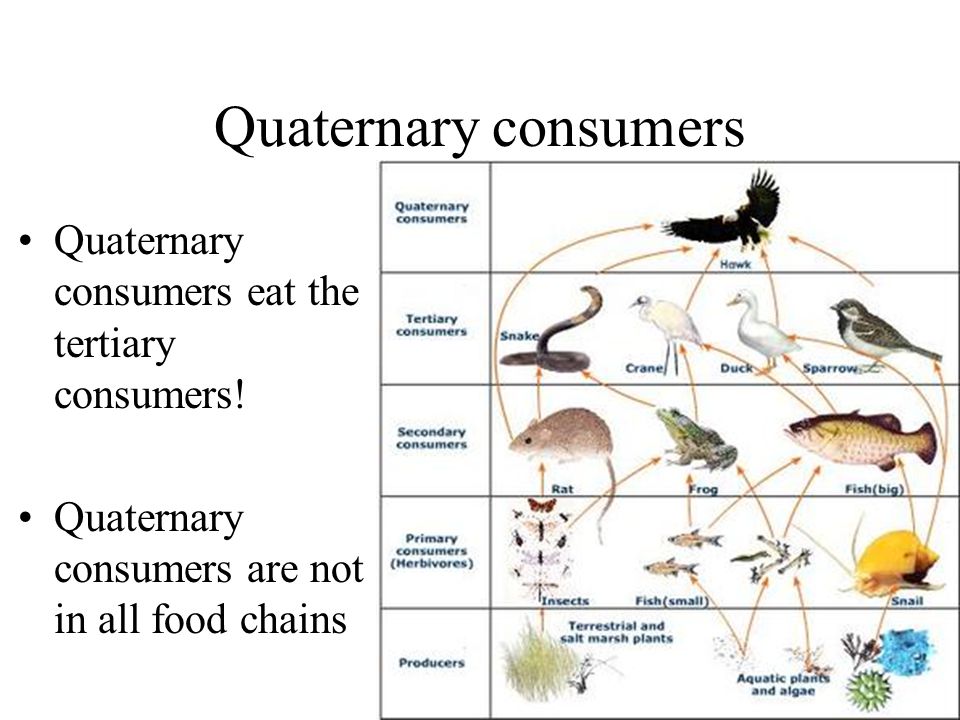 Quaternary consumers

• Quaternary consumers eat the tertiary consumers!

• Quaternary consumers are not in all food chains

Quaternary consumers
Hawk
Tertiary consumers
Snake
Crane
Duck
Sparrow
Secondary consumers
Rat
Frog
Fish(big)
Primary consumers (Herbivores)
Insects
Fish(small)
Snail
Producers
Terrestrial and salt marsh plants
Aquatic plants and algae